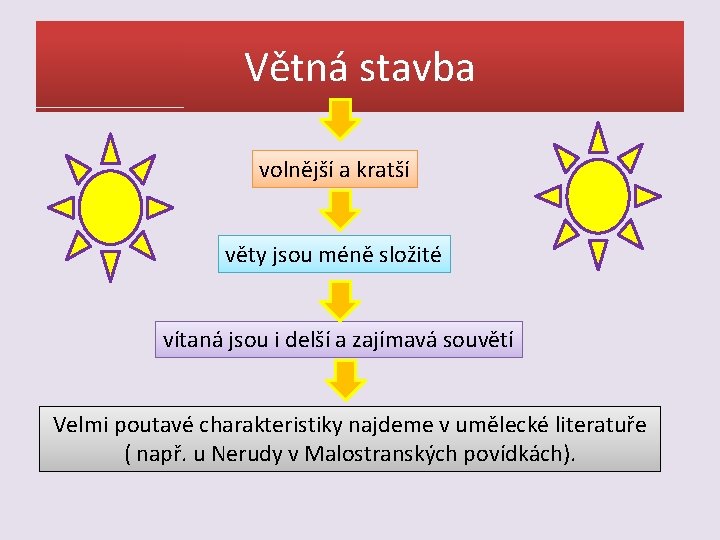 Větná stavba

volnější a kratší

věty jsou méně složité

vítaná jsou i delší a zajímavá souvětí

Velmi poutavé charakteristiky najdeme v umělecké literatuře ( např. u Nerudy v Malostranských povídkách).